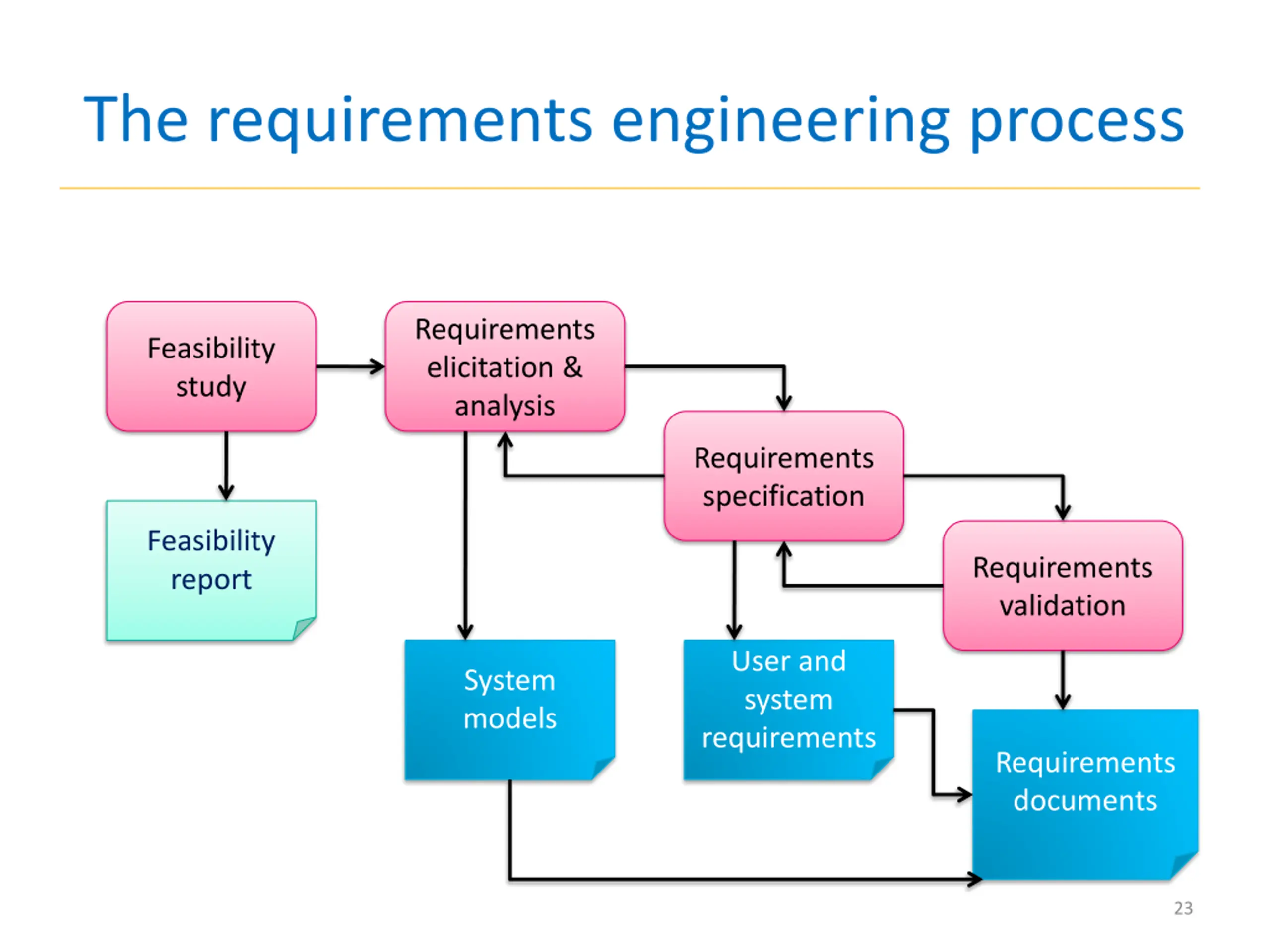 The requirements engineering process

Feasibility study

Requirements elicitation & analysis

Requirements specification

Requirements validation

Feasibility report

System models

User and system requirements

Requirements documents

23